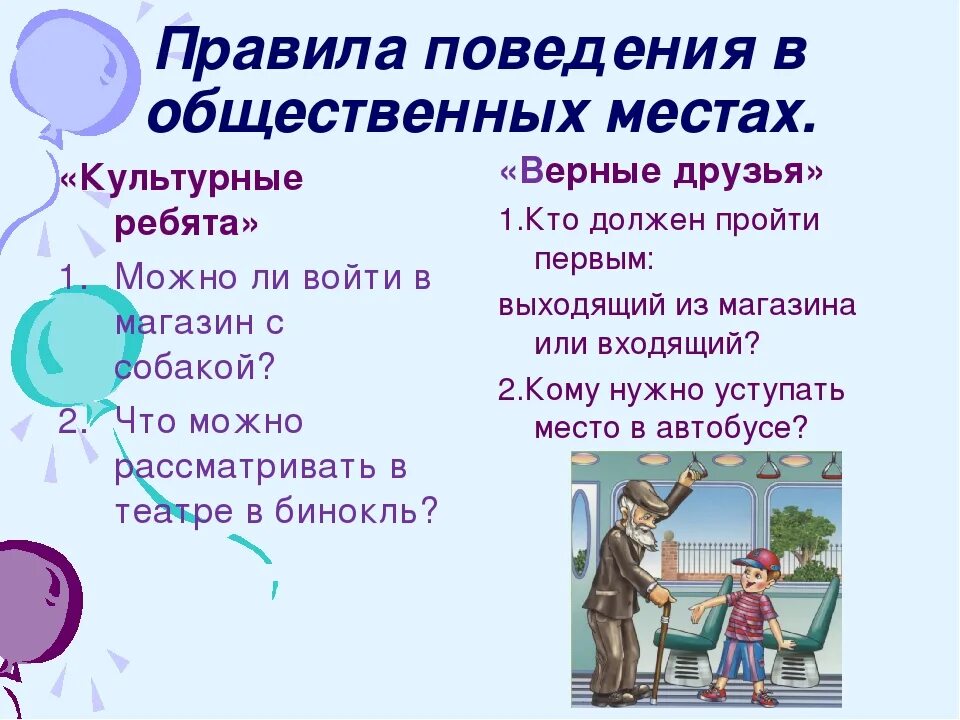 Правила поведения в общественных местах.

«Культурные ребята»

1. Можно ли войти в магазин с собакой?
2. Что можно рассматривать в театре в бинокль?

«Верные друзья»

1.Кто должен пройти первым:

выходящий из магазина или входящий?

2.Кому нужно уступать место в автобусе?